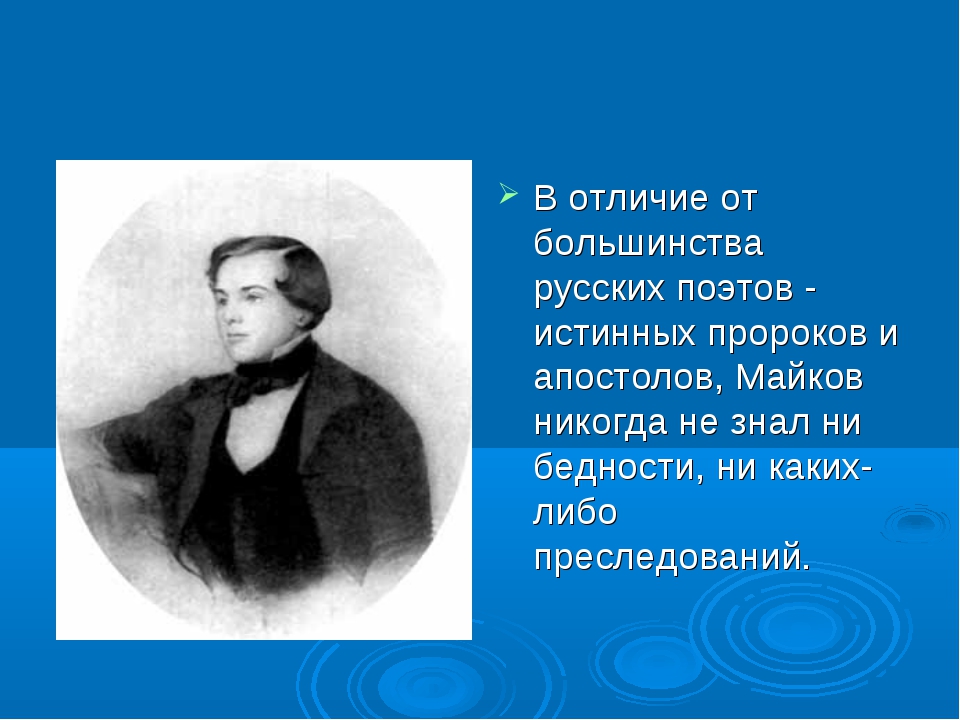 В отличие от большинства русских поэтов - истинных пророков и апостолов, Майков никогда не знал ни бедности, ни каких-либо преследований.